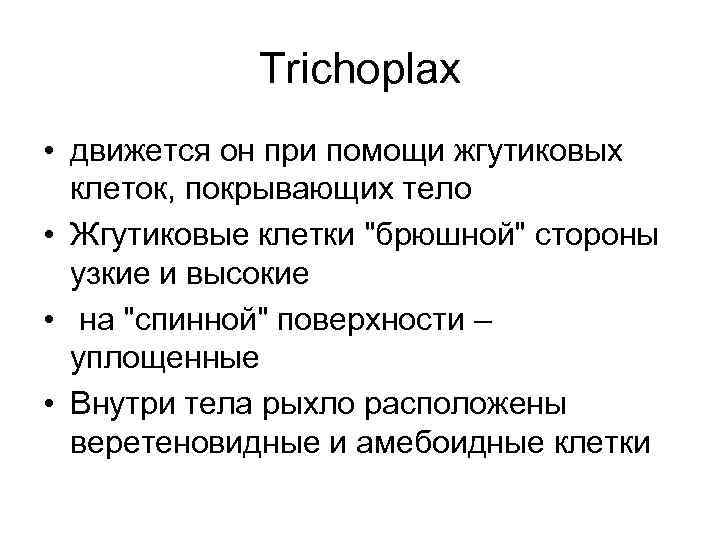 Trichoplax

• движется он при помощи жгутиковых клеток, покрывающих тело
• Жгутиковые клетки "брюшной" стороны узкие и высокие
• на "спинной" поверхности – уплощенные
• Внутри тела рыхло расположены веретеновидные и амебоидные клетки